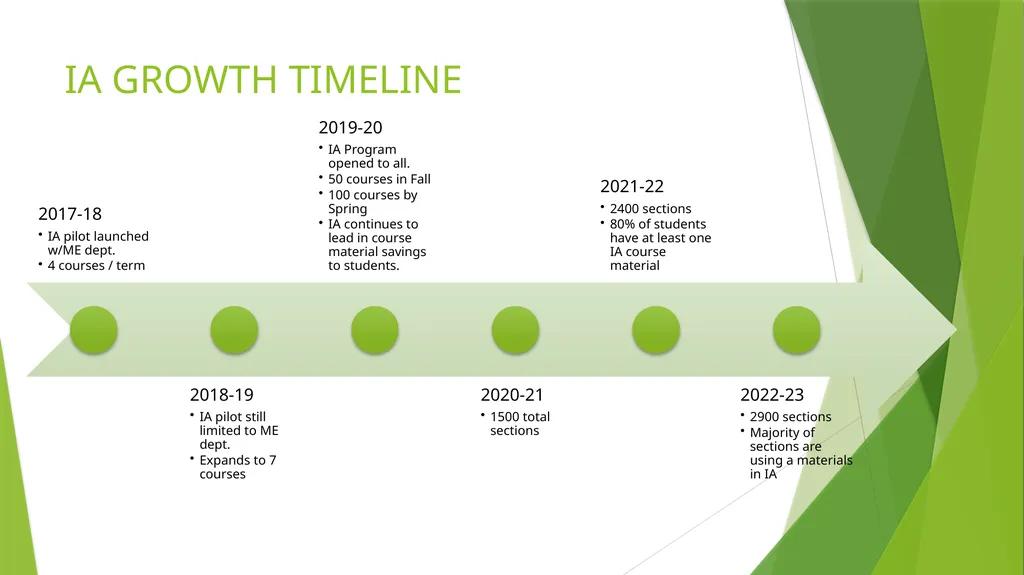 IA GROWTH TIMELINE

2017-18
• IA pilot launched w/ME dept.
• 4 courses / term

2018-19
• IA pilot still limited to ME dept.
• Expands to 7 courses

2019-20
• IA Program opened to all.
• 50 courses in Fall
• 100 courses by Spring
• IA continues to lead in course material savings to students.

2020-21
• 1500 total sections

2021-22
• 2400 sections
• 80% of students have at least one IA course material

2022-23
• 2900 sections
• Majority of sections are using a materials in IA